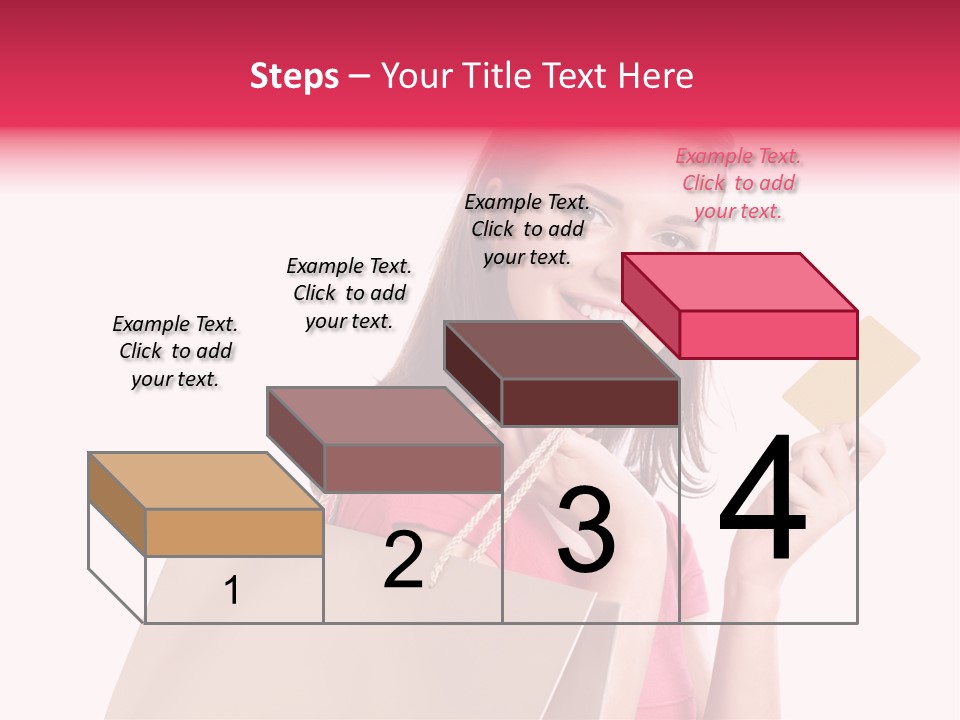 Steps – Your Title Text Here

Example Text. Click to add your text.

Example Text. Click to add your text.

Example Text. Click to add your text.

Example Text. Click to add your text.

1

2

3

4